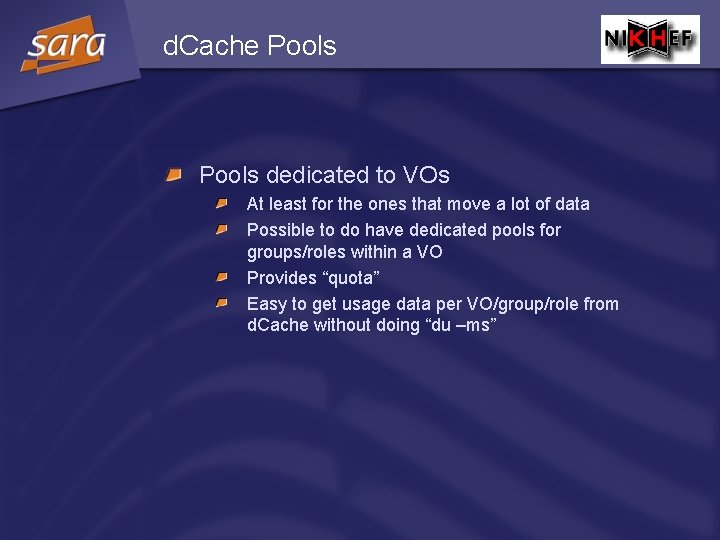 sara

dCache Pools

NIKHEF

Pools dedicated to VOs

At least for the ones that move a lot of data

Possible to do have dedicated pools for groups/roles within a VO

Provides “quota”

Easy to get usage data per VO/group/role from dCache without doing “du –ms”